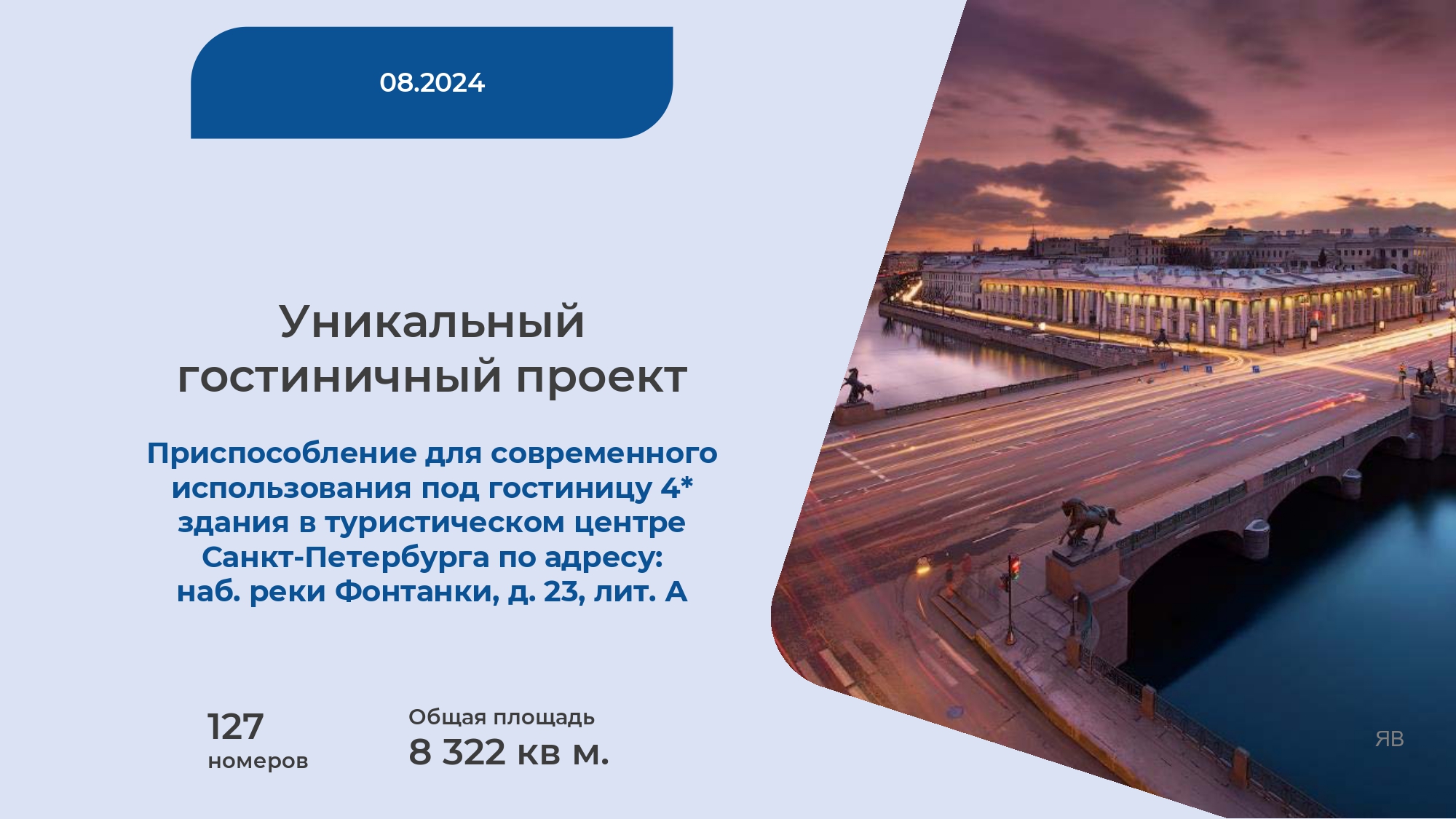 08.2024

Уникальный гостиничный проект

Приспособление для современного использования под гостиницу 4* здания в туристическом центре Санкт-Петербурга по адресу: наб. реки Фонтанки, д. 23, лит. А

127
номеров

Общая площадь
8 322 кв м.

ЯВ